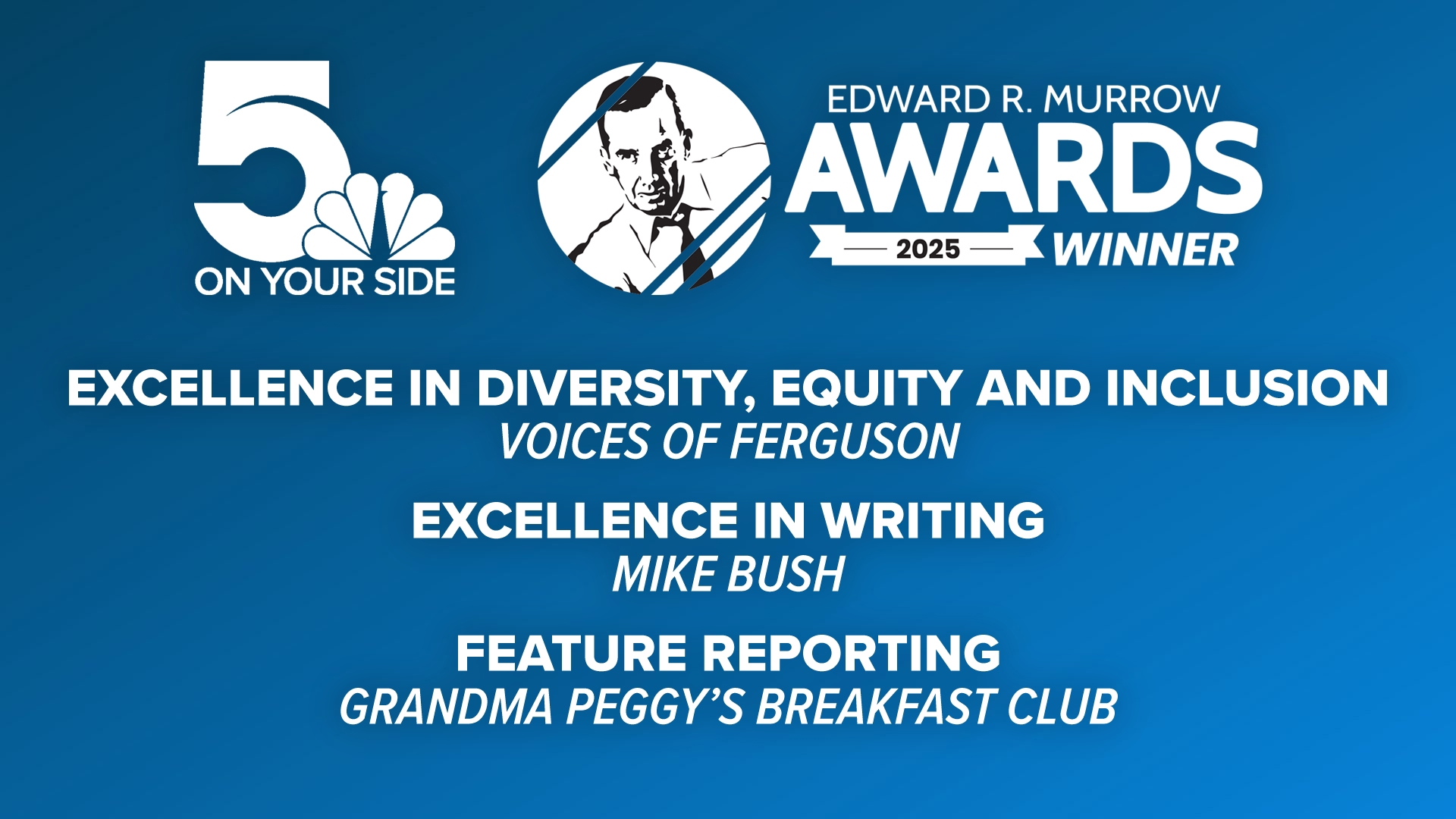 5
ON YOUR SIDE

EDWARD R. MURROW
AWARDS
2025
WINNER

EXCELLENCE IN DIVERSITY, EQUITY AND INCLUSION
VOICES OF FERGUSON

EXCELLENCE IN WRITING
MIKE BUSH

FEATURE REPORTING
GRANDMA PEGGY'S BREAKFAST CLUB